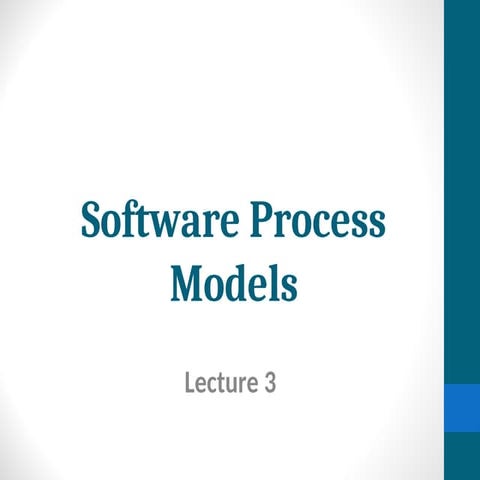 Software Process Models

Lecture 3